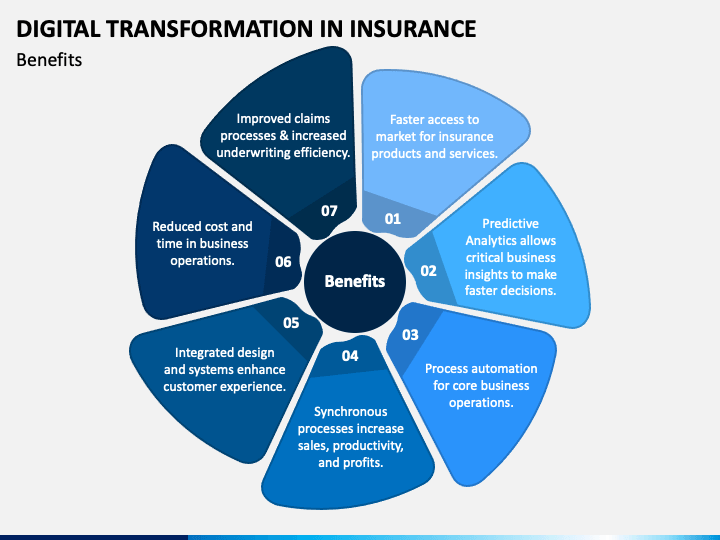 DIGITAL TRANSFORMATION IN INSURANCE

Benefits

Benefits

01

Faster access to market for insurance products and services.

02

Predictive Analytics allows critical business insights to make faster decisions.

03

Process automation for core business operations.

04

Synchronous processes increase sales, productivity, and profits.

05

Integrated design and systems enhance customer experience.

06

Reduced cost and time in business operations.

07

Improved claims processes & increased underwriting efficiency.